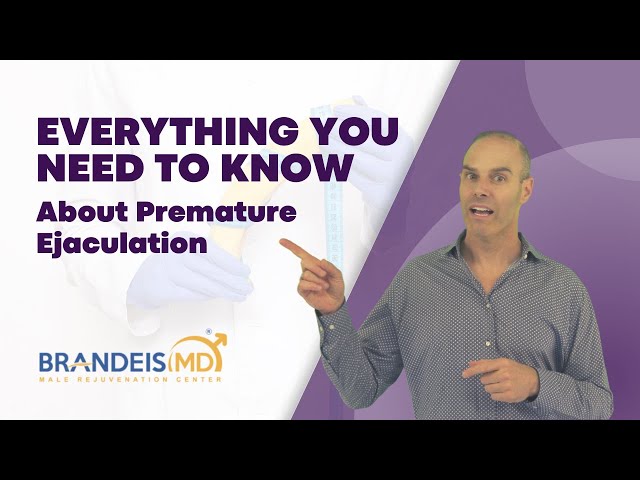 EVERYTHING YOU NEED TO KNOW

About Premature Ejaculation

BRANDEIS MD®
MALE REJUVENATION CENTER